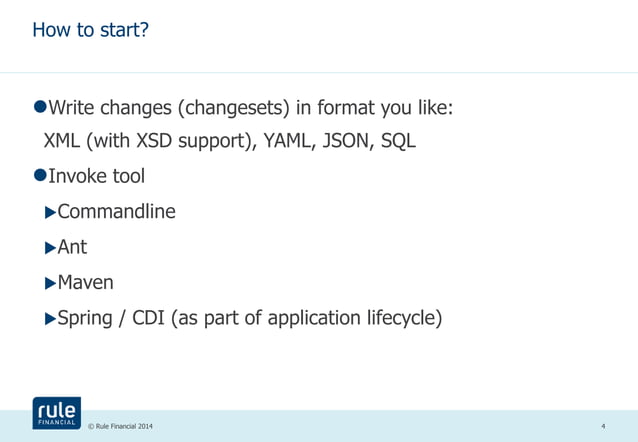 How to start?

●Write changes (changesets) in format you like: XML (with XSD support), YAML, JSON, SQL

●Invoke tool

▶Commandline

▶Ant

▶Maven

▶Spring / CDI (as part of application lifecycle)

rule
FINANCIAL

© Rule Financial 2014

4